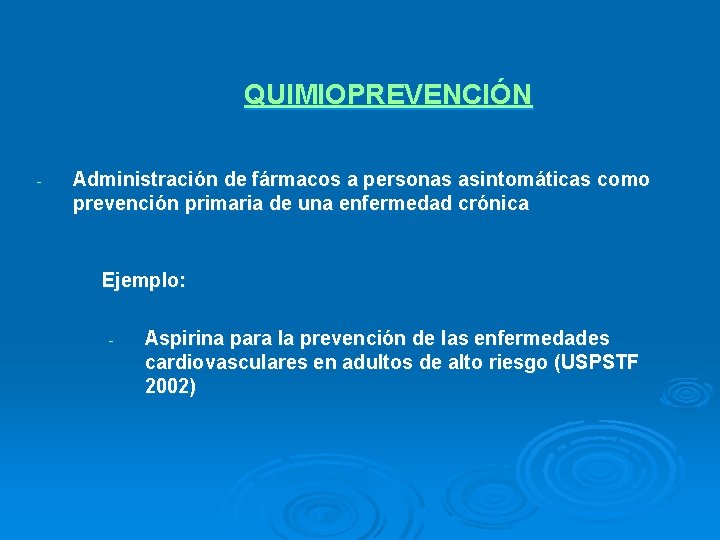 QUIMIOPREVENCIÓN

- Administración de fármacos a personas asintomáticas como prevención primaria de una enfermedad crónica

Ejemplo:

- Aspirina para la prevención de las enfermedades cardiovasculares en adultos de alto riesgo (USPSTF 2002)